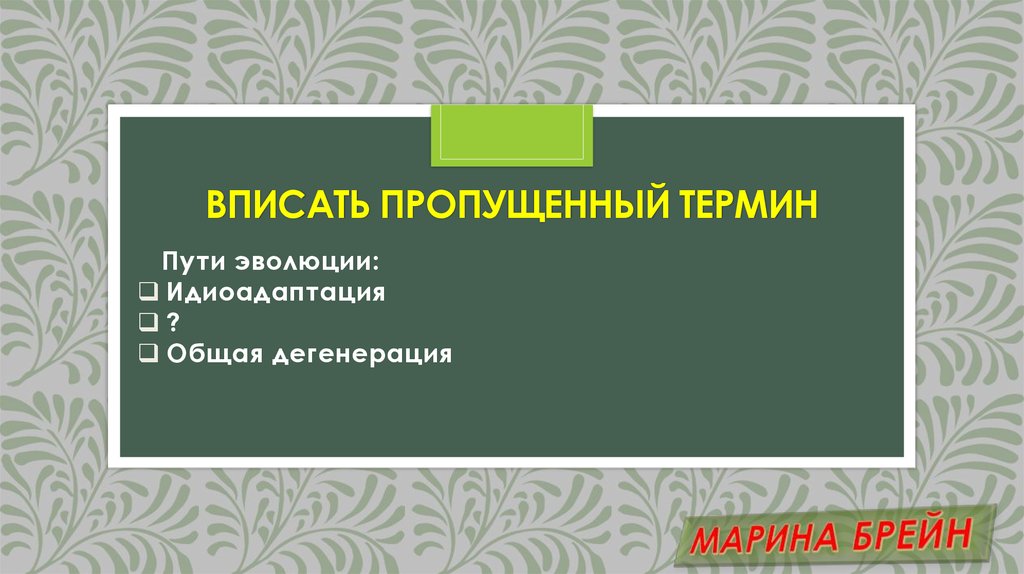 ВПИСАТЬ ПРОПУЩЕННЫЙ ТЕРМИН

Пути эволюции:
❑ Идиоадаптация
❑ ?
❑ Общая дегенерация

МАРИНА БРЕЙН